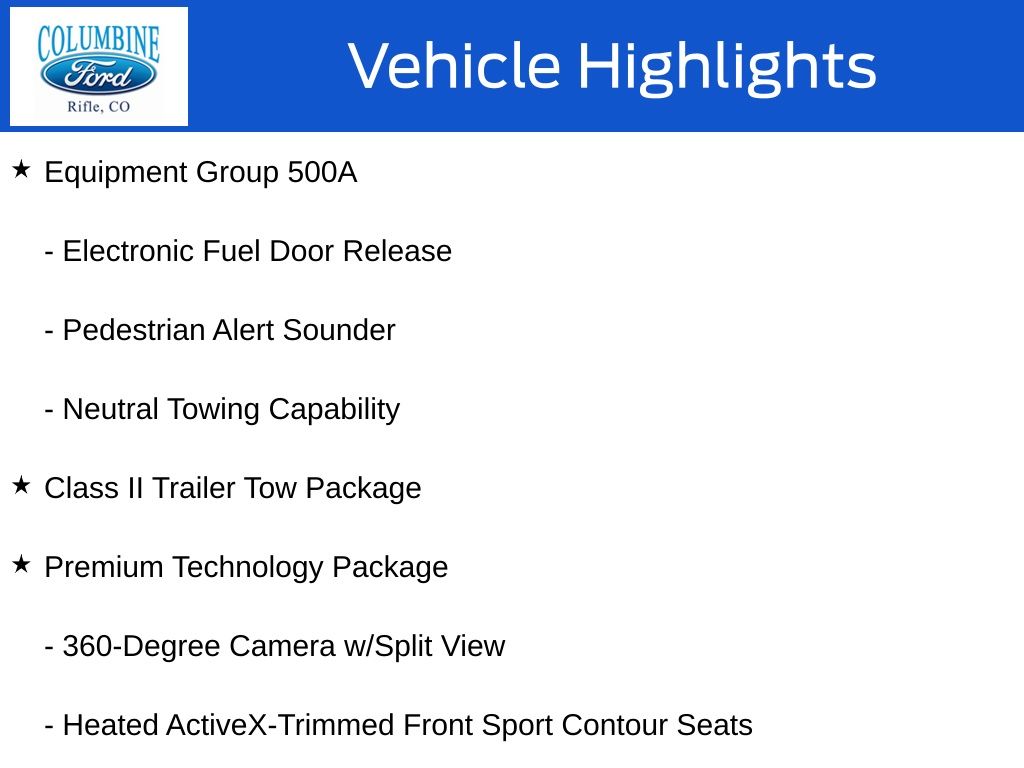 COLUMBINE
Ford
Rifle, CO

Vehicle Highlights

★ Equipment Group 500A

- Electronic Fuel Door Release

- Pedestrian Alert Sounder

- Neutral Towing Capability

★ Class II Trailer Tow Package

★ Premium Technology Package

- 360-Degree Camera w/Split View

- Heated ActiveX-Trimmed Front Sport Contour Seats